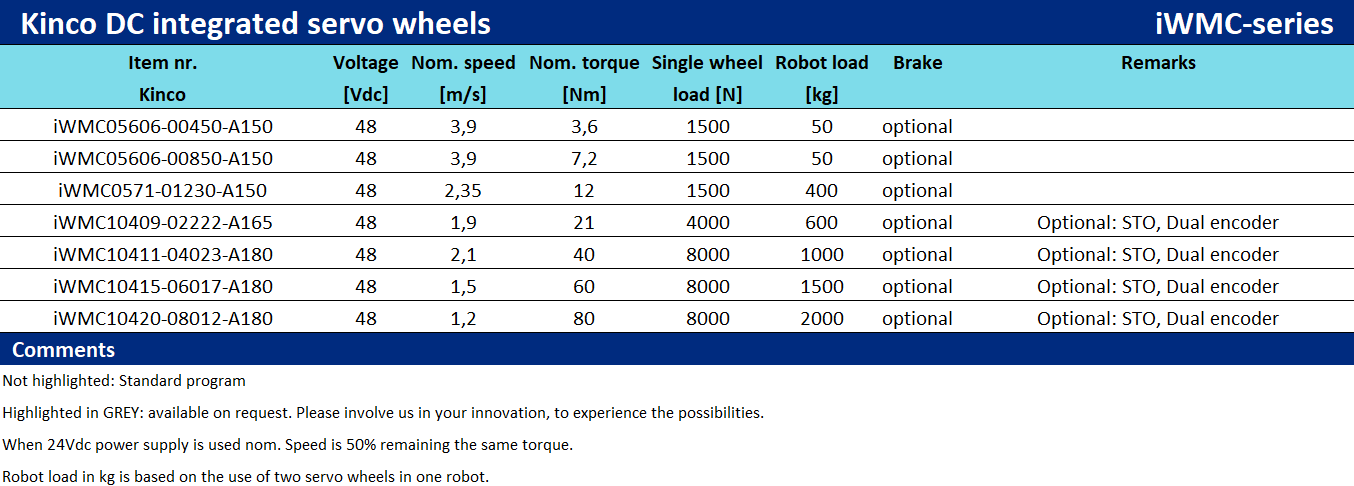 Kinco DC integrated servo wheels

iWMC-series

| Item nr. Kinco | Voltage [Vdc] | Nom. speed [m/s] | Nom. torque [Nm] | Single wheel load [N] | Robot load [kg] | Brake | Remarks |
|---|---|---|---|---|---|---|---|
| iWMC05606-00450-A150 | 48 | 3,9 | 3,6 | 1500 | 50 | optional | |
| iWMC05606-00850-A150 | 48 | 3,9 | 7,2 | 1500 | 50 | optional | |
| iWMC0571-01230-A150 | 48 | 2,35 | 12 | 1500 | 400 | optional | |
| iWMC10409-02222-A165 | 48 | 1,9 | 21 | 4000 | 600 | optional | Optional: STO, Dual encoder |
| iWMC10411-04023-A180 | 48 | 2,1 | 40 | 8000 | 1000 | optional | Optional: STO, Dual encoder |
| iWMC10415-06017-A180 | 48 | 1,5 | 60 | 8000 | 1500 | optional | Optional: STO, Dual encoder |
| iWMC10420-08012-A180 | 48 | 1,2 | 80 | 8000 | 2000 | optional | Optional: STO, Dual encoder |

Comments

Not highlighted: Standard program

Highlighted in GREY: available on request. Please involve us in your innovation, to experience the possibilities.

When 24Vdc power supply is used nom. Speed is 50% remaining the same torque.

Robot load in kg is based on the use of two servo wheels in one robot.